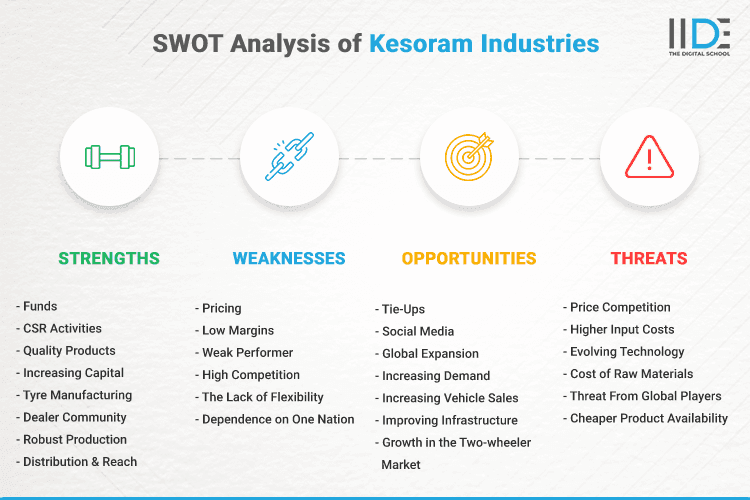 SWOT Analysis of Kesoram Industries

IIDE
THE DIGITAL SCHOOL

STRENGTHS

- Funds
- CSR Activities
- Quality Products
- Increasing Capital
- Tyre Manufacturing
- Dealer Community
- Robust Production
- Distribution & Reach

WEAKNESSES

- Pricing
- Low Margins
- Weak Performer
- High Competition
- The Lack of Flexibility
- Dependence on One Nation

OPPORTUNITIES

- Tie-Ups
- Social Media
- Global Expansion
- Increasing Demand
- Increasing Vehicle Sales
- Improving Infrastructure
- Growth in the Two-wheeler Market

THREATS

- Price Competition
- Higher Input Costs
- Evolving Technology
- Cost of Raw Materials
- Threat From Global Players
- Cheaper Product Availability